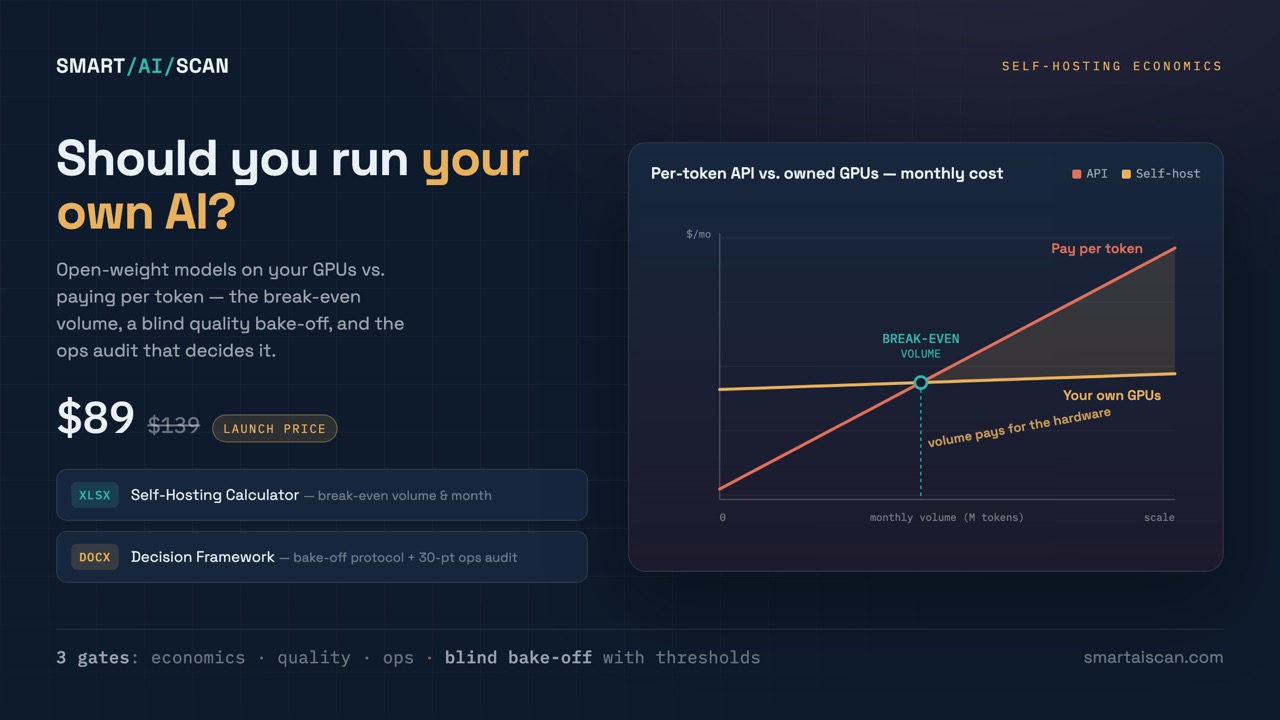 SMART/AI/SCAN

SELF-HOSTING ECONOMICS

Should you run your own AI?

Open-weight models on your GPUs vs. paying per token — the break-even volume, a blind quality bake-off, and the ops audit that decides it.

$89 $139 LAUNCH PRICE

XLSX Self-Hosting Calculator — break-even volume & month

DOCX Decision Framework — bake-off protocol + 30-pt ops audit

Per-token API vs. owned GPUs — monthly cost

API Self-host

$/mo

Pay per token

BREAK-EVEN
VOLUME

Your own GPUs

volume pays for the hardware

0

monthly volume (M tokens)

scale

3 gates: economics · quality · ops · blind bake-off with thresholds

smartaiscan.com